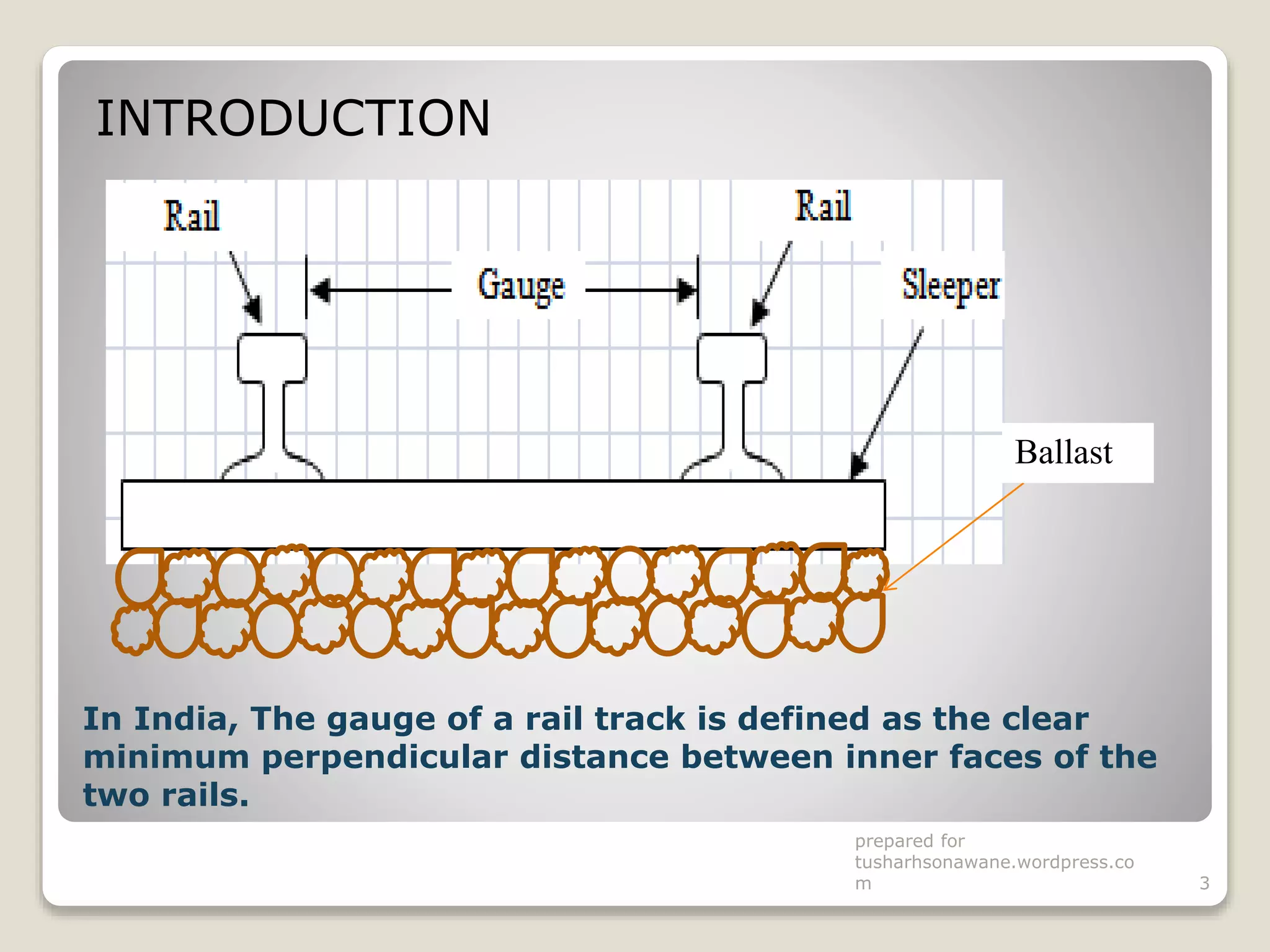 INTRODUCTION

Rail

Rail

Gauge

Sleeper

Ballast

In India, The gauge of a rail track is defined as the clear minimum perpendicular distance between inner faces of the two rails.

prepared for tusharhsonawane.wordpress.com

3